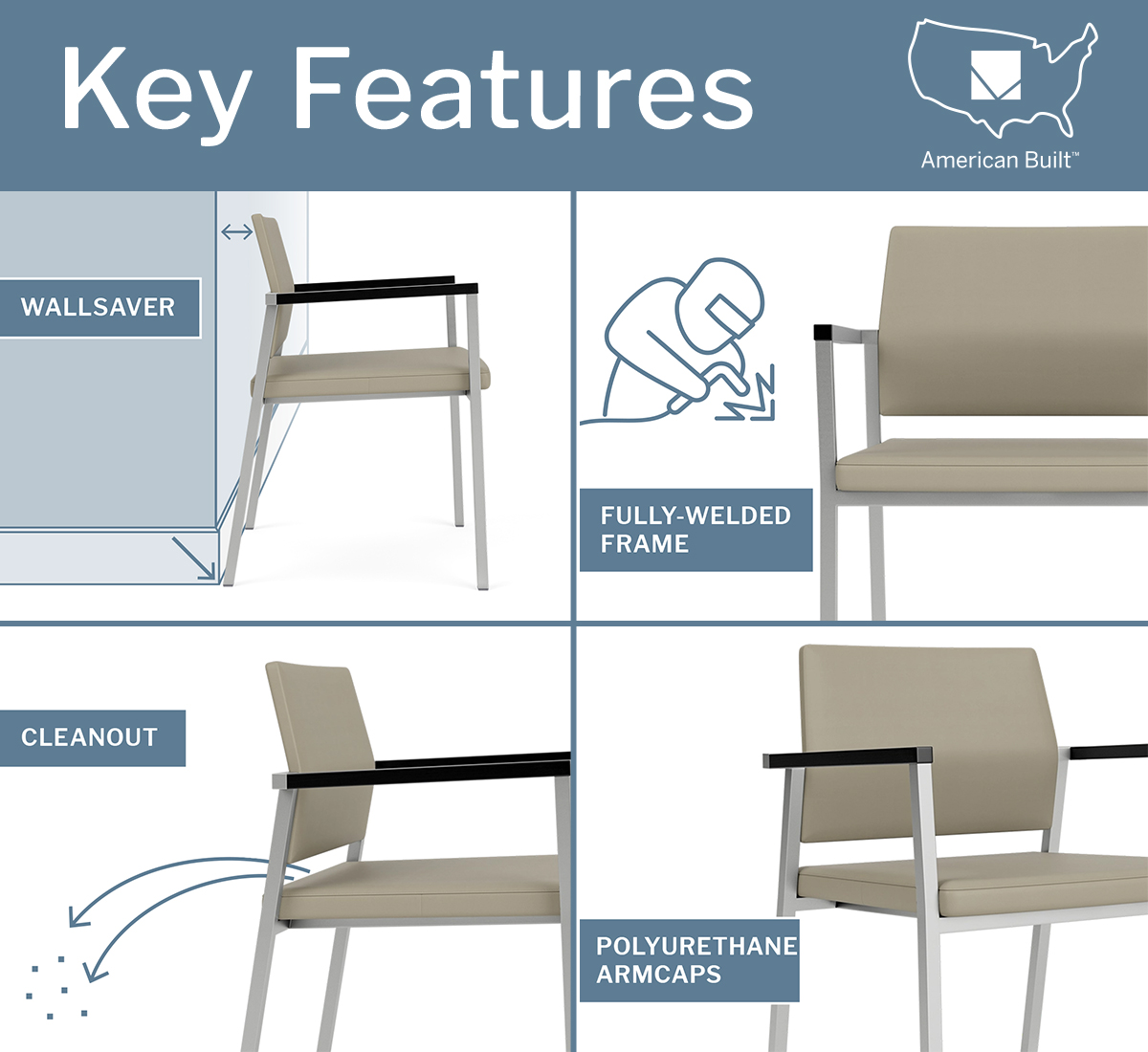 Key Features

American Built™

WALLSAVER

FULLY-WELDED FRAME

CLEANOUT

POLYURETHANE ARMCAPS